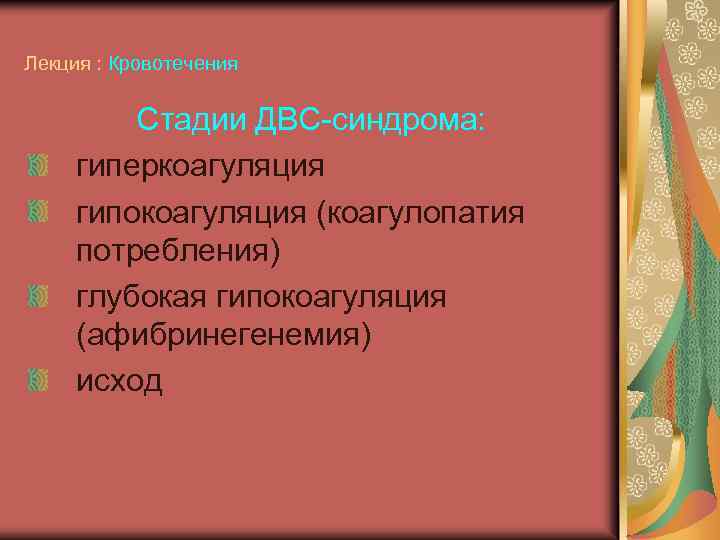 Лекция : Кровотечения

Стадии ДВС-синдрома:

гиперкоагуляция

гипокоагуляция (коагулопатия потребления)

глубокая гипокоагуляция (афибринегенемия)

исход